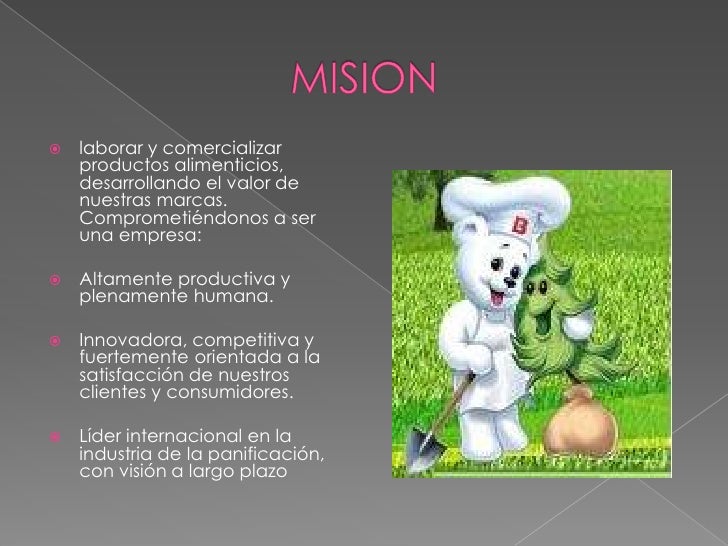 MISION

laborar y comercializar productos alimenticios, desarrollando el valor de nuestras marcas. Comprometiéndonos a ser una empresa:

Altamente productiva y plenamente humana.

Innovadora, competitiva y fuertemente orientada a la satisfacción de nuestros clientes y consumidores.

Líder internacional en la industria de la panificación, con visión a largo plazo

B